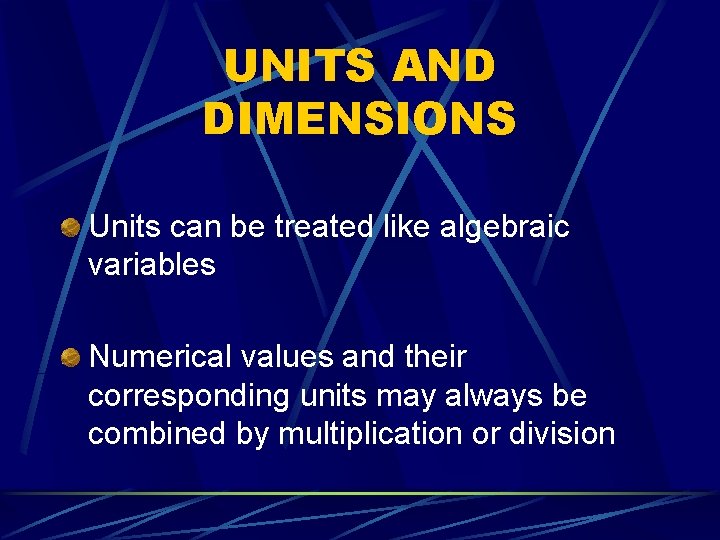 UNITS AND DIMENSIONS

Units can be treated like algebraic variables

Numerical values and their corresponding units may always be combined by multiplication or division